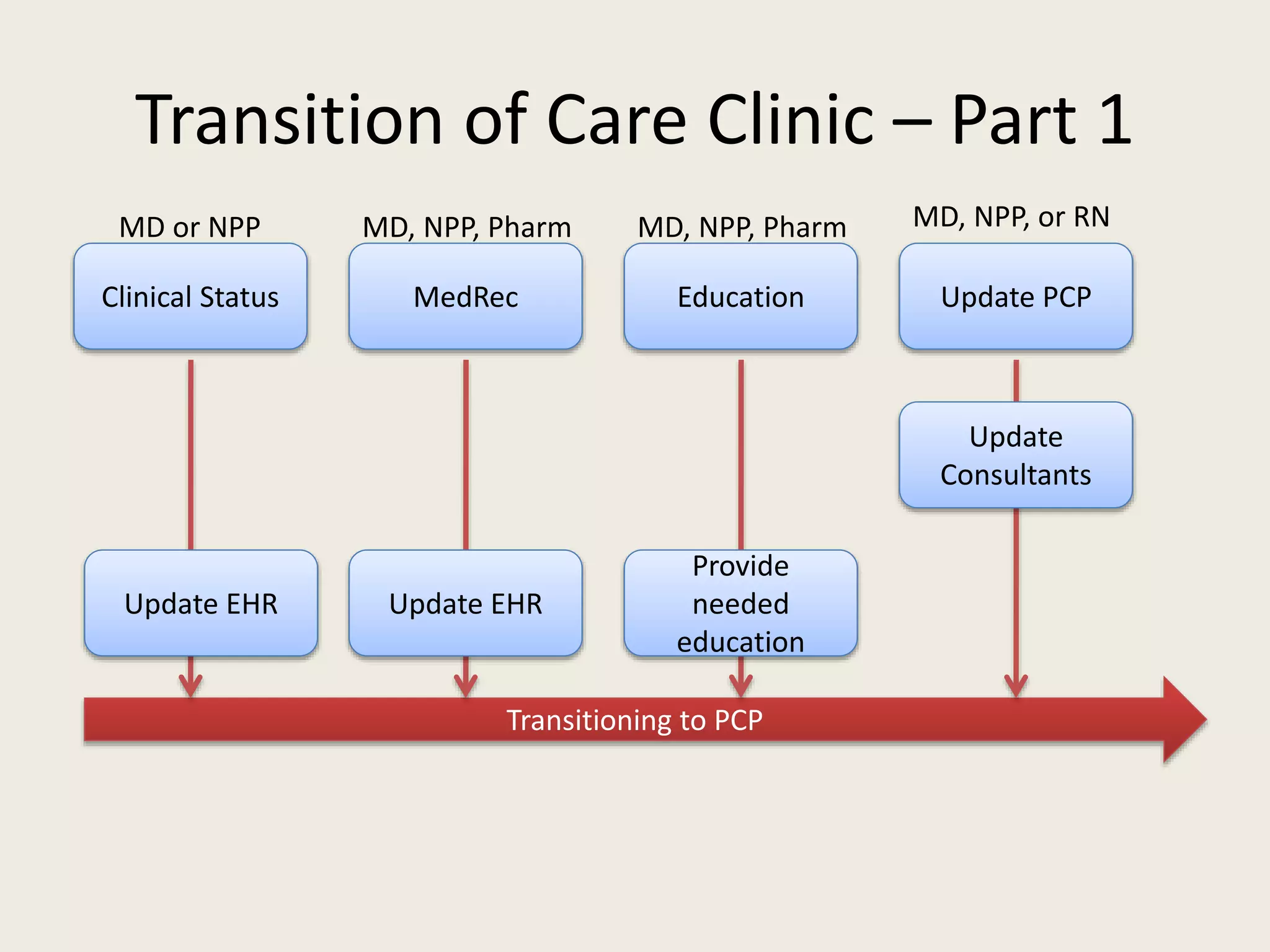 Transition of Care Clinic – Part 1

MD or NPP

Clinical Status

Update EHR

MD, NPP, Pharm

MedRec

Update EHR

MD, NPP, Pharm

Education

Provide needed education

MD, NPP, or RN

Update PCP

Update Consultants

Transitioning to PCP